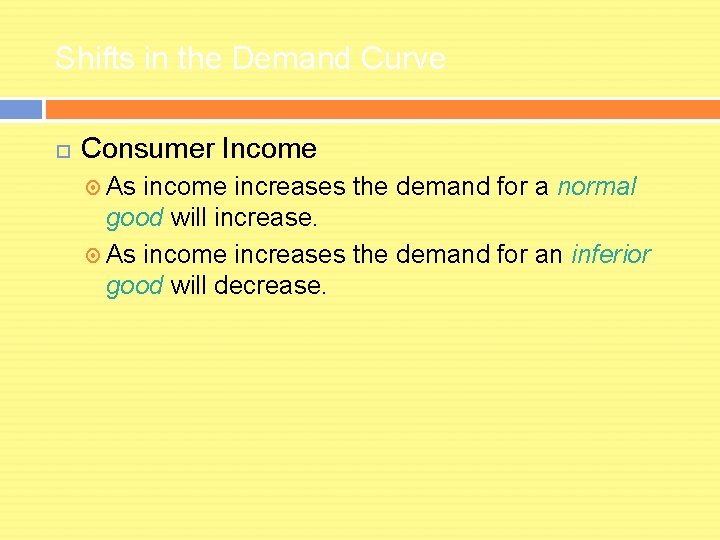 Shifts in the Demand Curve

Consumer Income

As income increases the demand for a normal good will increase.

As income increases the demand for an inferior good will decrease.